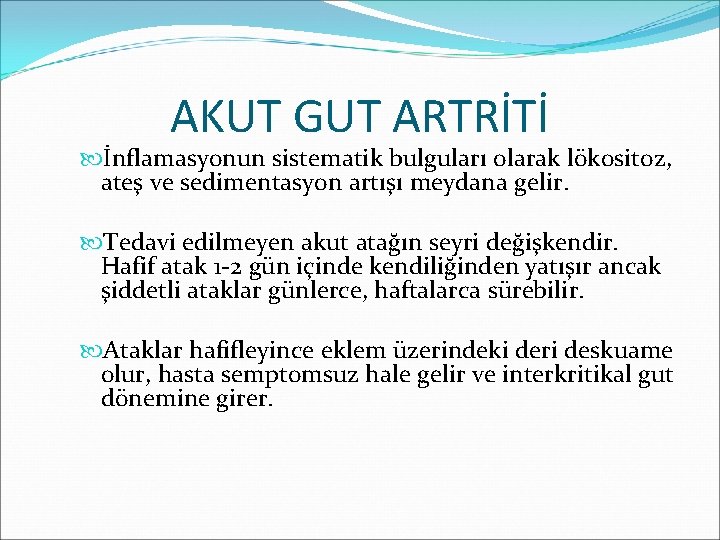 AKUT GUT ARTRİTİ

İnflamasyonun sistematik bulguları olarak lökositoz, ateş ve sedimentasyon artışı meydana gelir.

Tedavi edilmeyen akut atağın seyri değişkendir. Hafif atak 1-2 gün içinde kendiliğinden yatışır ancak şiddetli ataklar günlerce, haftalarca sürebilir.

Ataklar hafifleyince eklem üzerindeki deri deskuame olur, hasta semptomsuz hale gelir ve interkritikal gut dönemine girer.